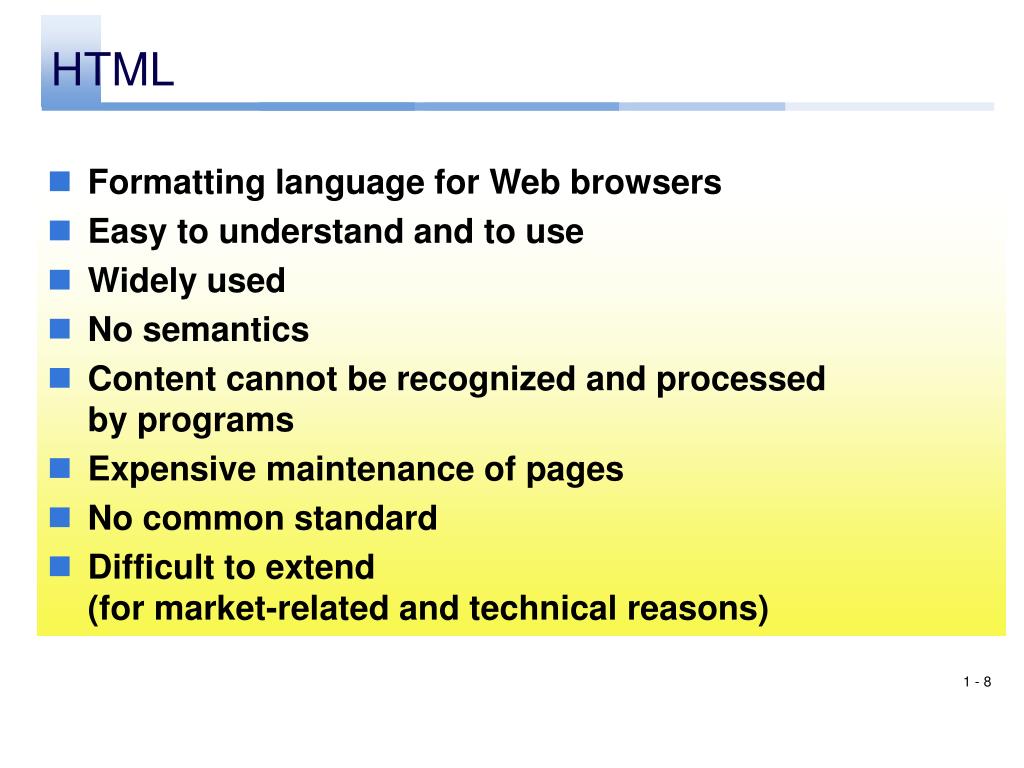 HTML

- Formatting language for Web browsers
- Easy to understand and to use
- Widely used
- No semantics
- Content cannot be recognized and processed by programs
- Expensive maintenance of pages
- No common standard
- Difficult to extend (for market-related and technical reasons)

1 - 8